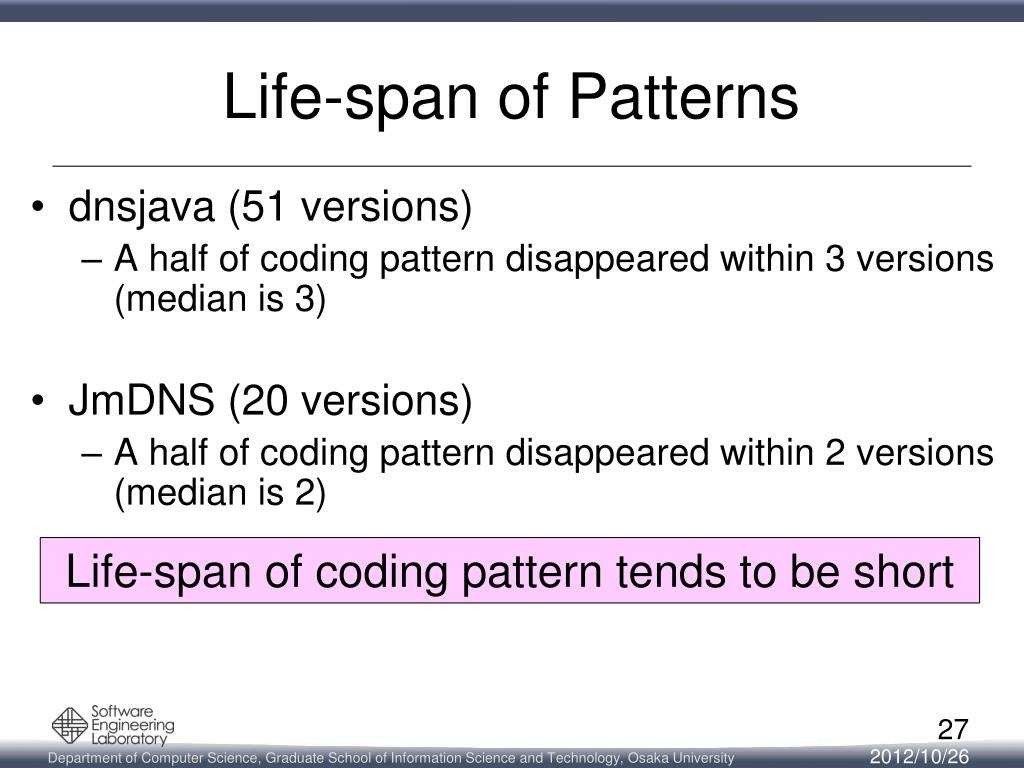 Life-span of Patterns

• dnsjava (51 versions)
– A half of coding pattern disappeared within 3 versions (median is 3)

• JmDNS (20 versions)
– A half of coding pattern disappeared within 2 versions (median is 2)

Life-span of coding pattern tends to be short

Software Engineering Laboratory

27

Department of Computer Science, Graduate School of Information Science and Technology, Osaka University

2012/10/26